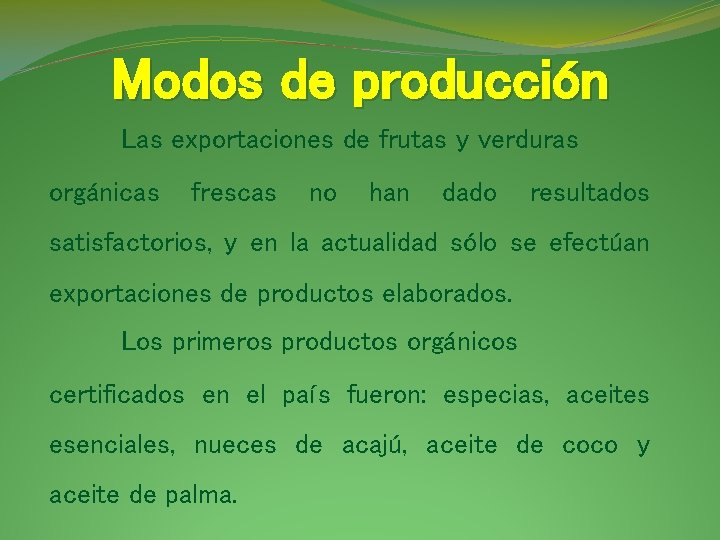 Modos de producción

Las exportaciones de frutas y verduras orgánicas frescas no han dado resultados satisfactorios, y en la actualidad sólo se efectúan exportaciones de productos elaborados.

Los primeros productos orgánicos certificados en el país fueron: especias, aceites esenciales, nueces de acajú, aceite de coco y aceite de palma.